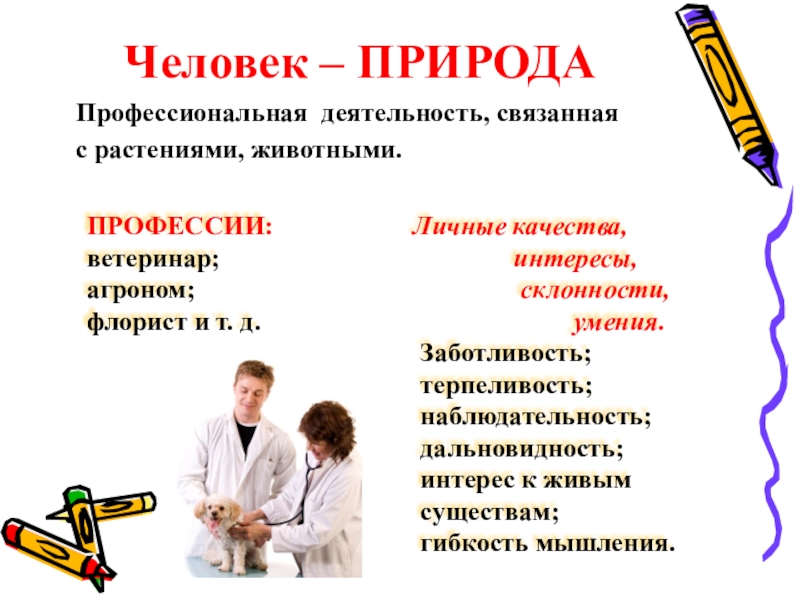 Человек – ПРИРОДА

Профессиональная деятельность, связанная с растениями, животными.

ПРОФЕССИИ:
ветеринар;
агроном;
флорист и т. д.

Личные качества, интересы, склонности, умения.

Заботливость;
терпеливость;
наблюдательность;
дальновидность;
интерес к живым существам;
гибкость мышления.